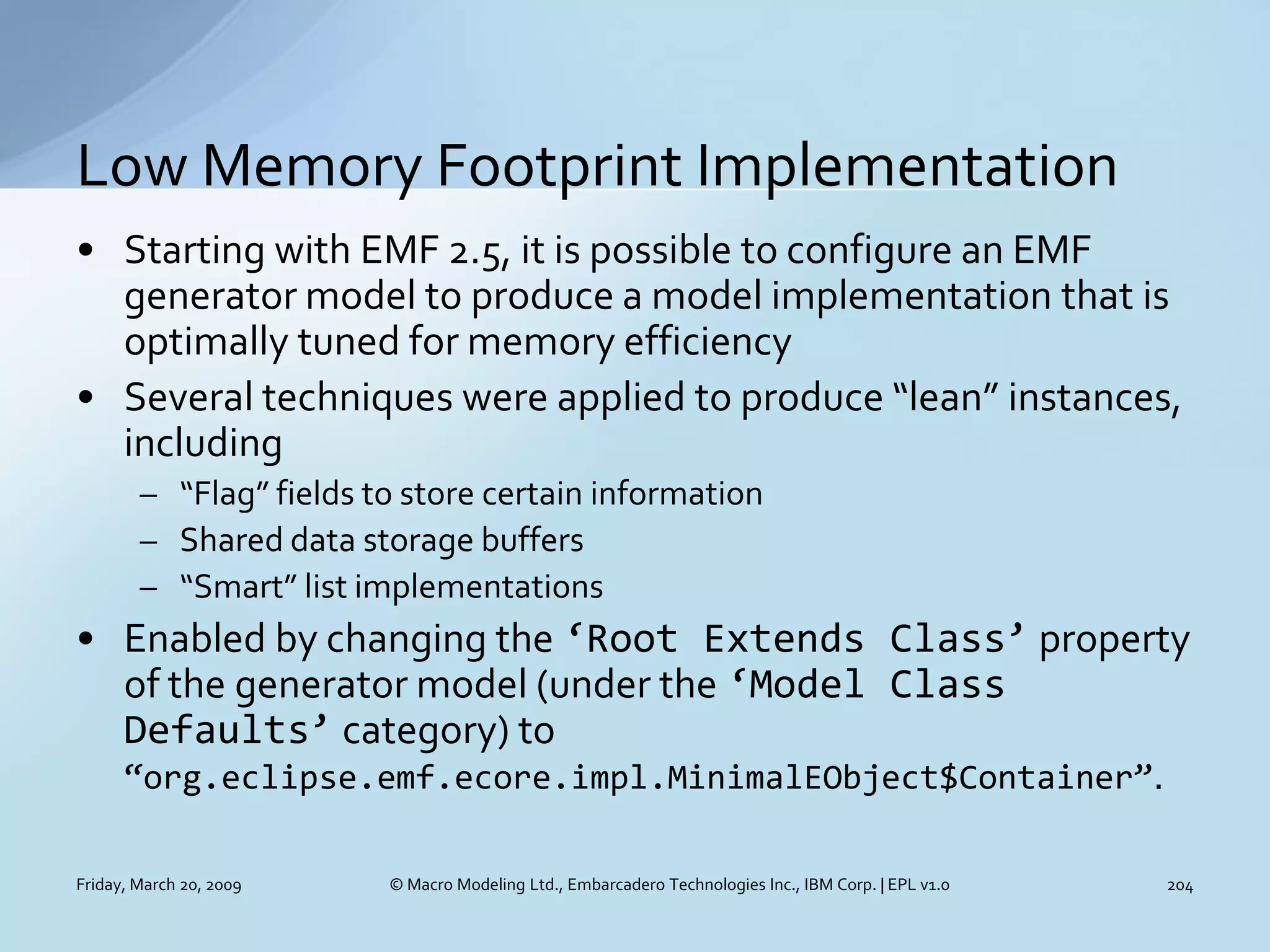 Low Memory Footprint Implementation

• Starting with EMF 2.5, it is possible to configure an EMF generator model to produce a model implementation that is optimally tuned for memory efficiency

• Several techniques were applied to produce “lean” instances, including

– “Flag” fields to store certain information

– Shared data storage buffers

– “Smart” list implementations

• Enabled by changing the ‘Root Extends Class’ property of the generator model (under the ‘Model Class Defaults’ category) to “org.eclipse.emf.ecore.impl.MinimalEObject$Container”.

Friday, March 20, 2009

© Macro Modeling Ltd., Embarcadero Technologies Inc., IBM Corp. | EPL v1.0

204